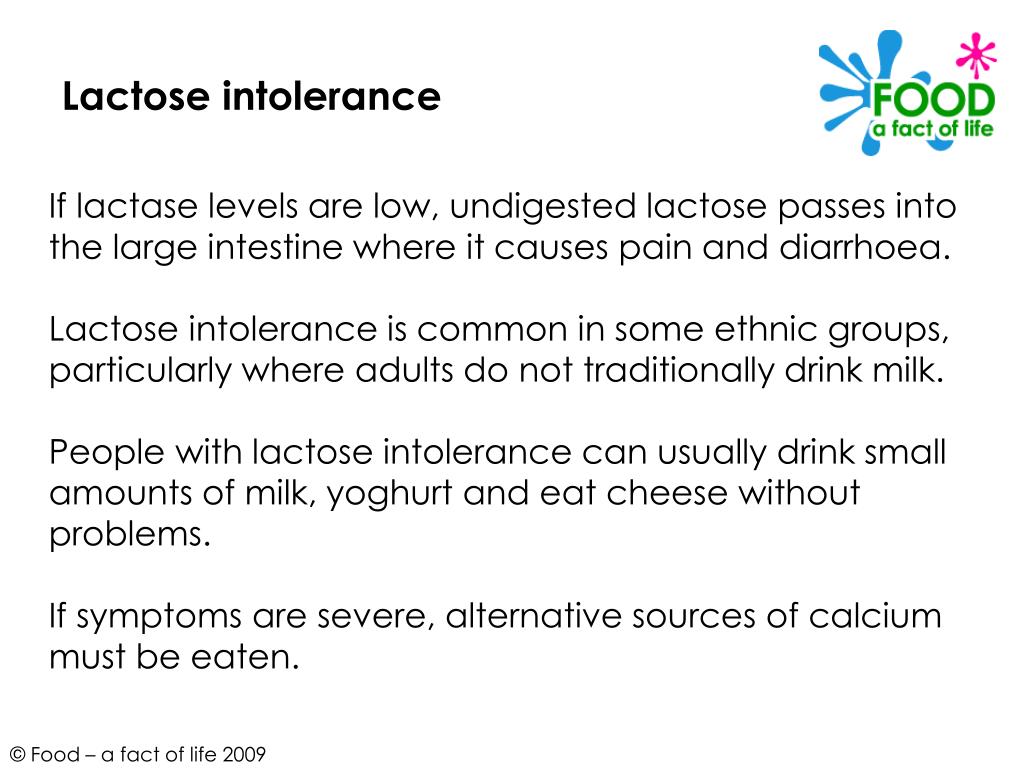 Lactose intolerance

FOOD
a fact of life

If lactase levels are low, undigested lactose passes into the large intestine where it causes pain and diarrhoea.

Lactose intolerance is common in some ethnic groups, particularly where adults do not traditionally drink milk.

People with lactose intolerance can usually drink small amounts of milk, yoghurt and eat cheese without problems.

If symptoms are severe, alternative sources of calcium must be eaten.

© Food – a fact of life 2009